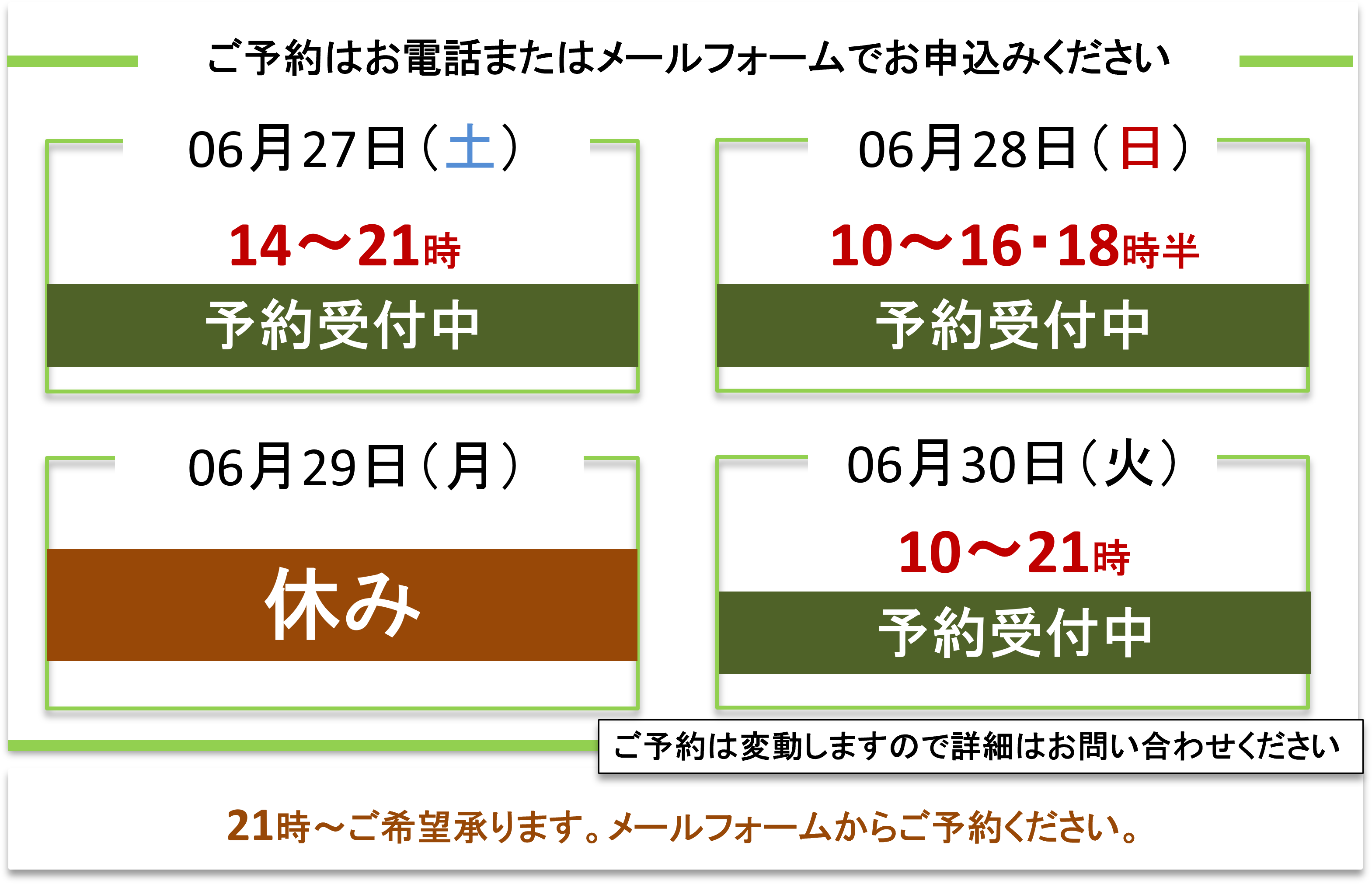 ご予約はお電話またはメールフォームでお申込みください

06月27日（土）

14～21時

予約受付中

06月28日（日）

10～16･18時半

予約受付中

06月29日（月）

休み

06月30日（火）

10～21時

予約受付中

ご予約は変動しますので詳細はお問い合わせください

21時～ご希望承ります。メールフォームからご予約ください。